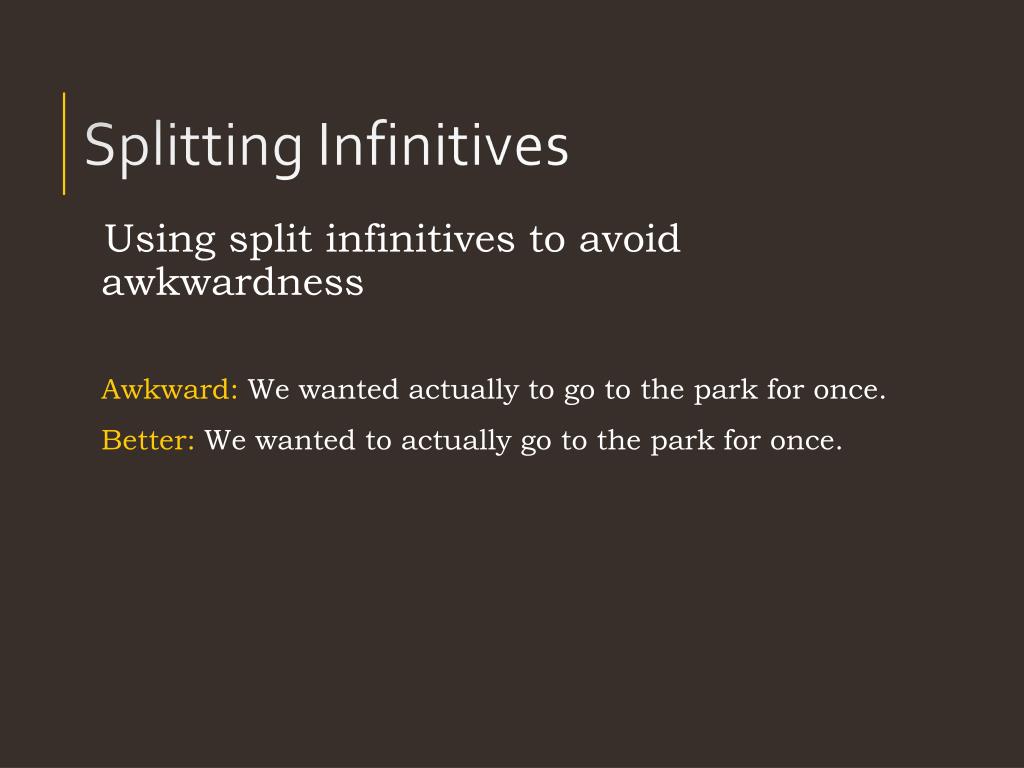 Splitting Infinitives

Using split infinitives to avoid awkwardness

Awkward: We wanted actually to go to the park for once.

Better: We wanted to actually go to the park for once.